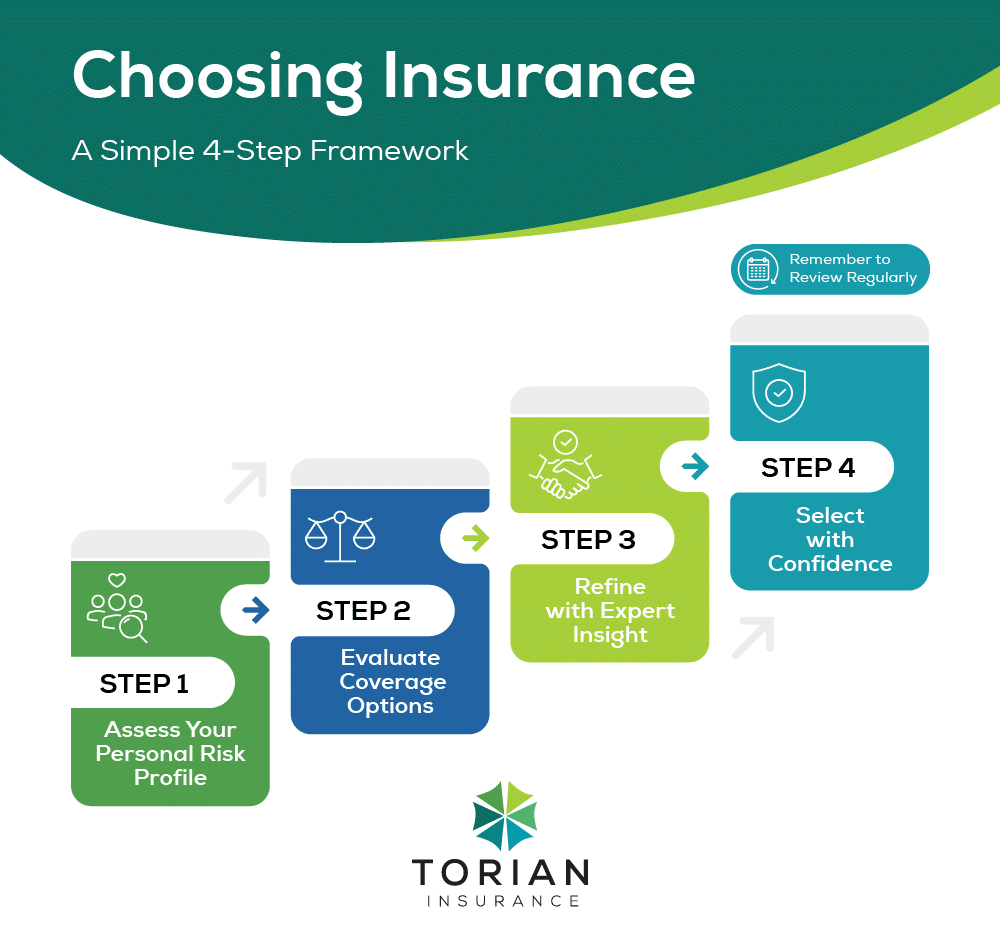 Choosing Insurance

A Simple 4-Step Framework

Remember to Review Regularly

STEP 1

Assess Your Personal Risk Profile

STEP 2

Evaluate Coverage Options

STEP 3

Refine with Expert Insight

STEP 4

Select with Confidence

TORIAN

INSURANCE